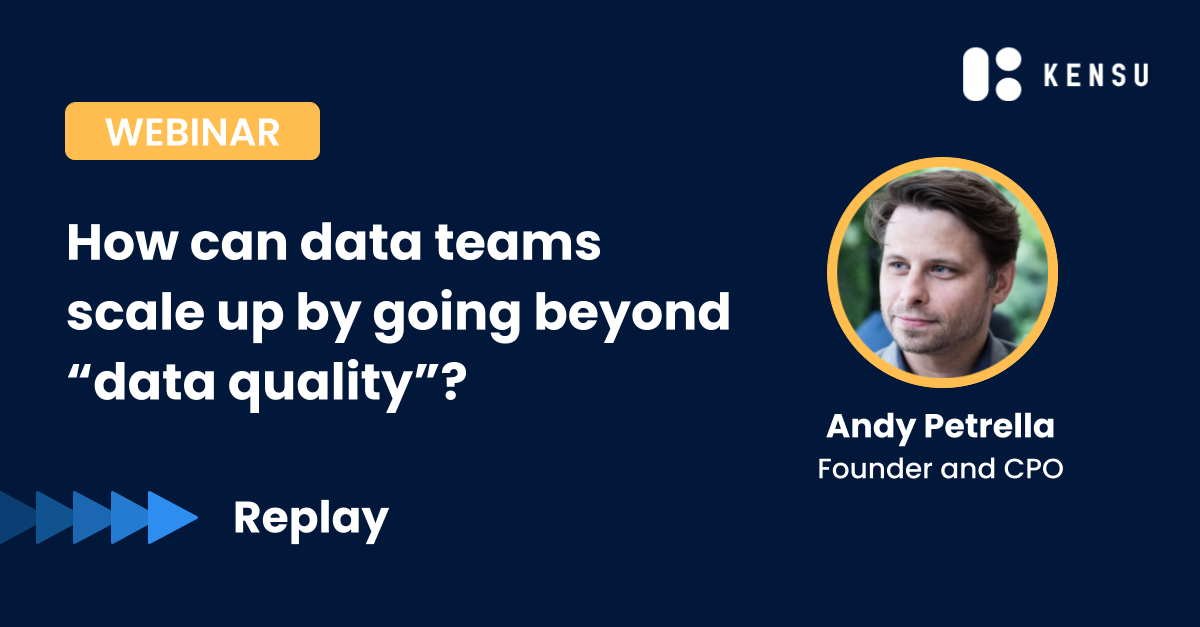 KENSU

WEBINAR

How can data teams scale up by going beyond “data quality”?

Andy Petrella
Founder and CPO

Replay